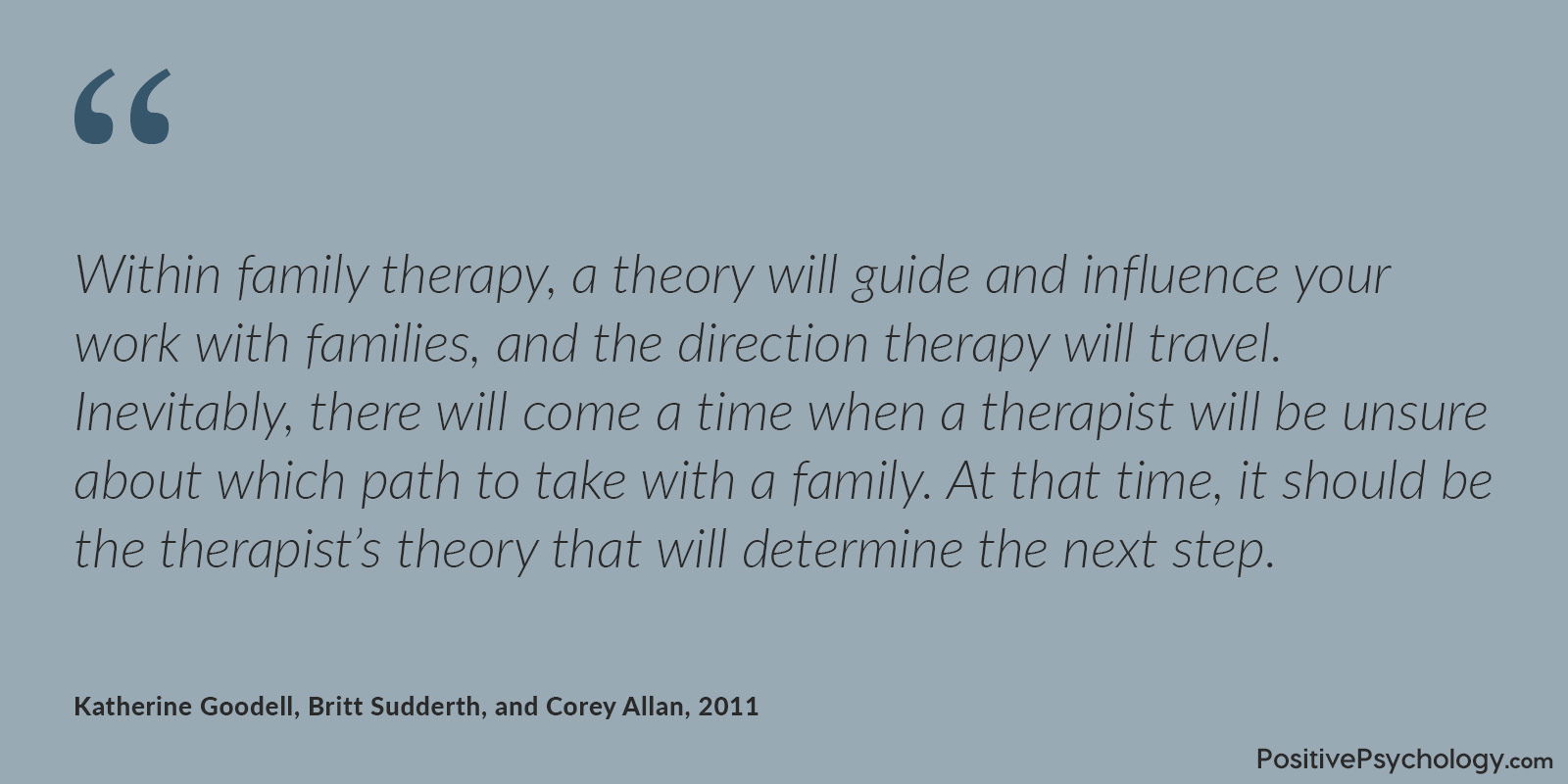 “

Within family therapy, a theory will guide and influence your work with families, and the direction therapy will travel. Inevitably, there will come a time when a therapist will be unsure about which path to take with a family. At that time, it should be the therapist’s theory that will determine the next step.

Katherine Goodell, Britt Sudderth, and Corey Allan, 2011

PositivePsychology.com